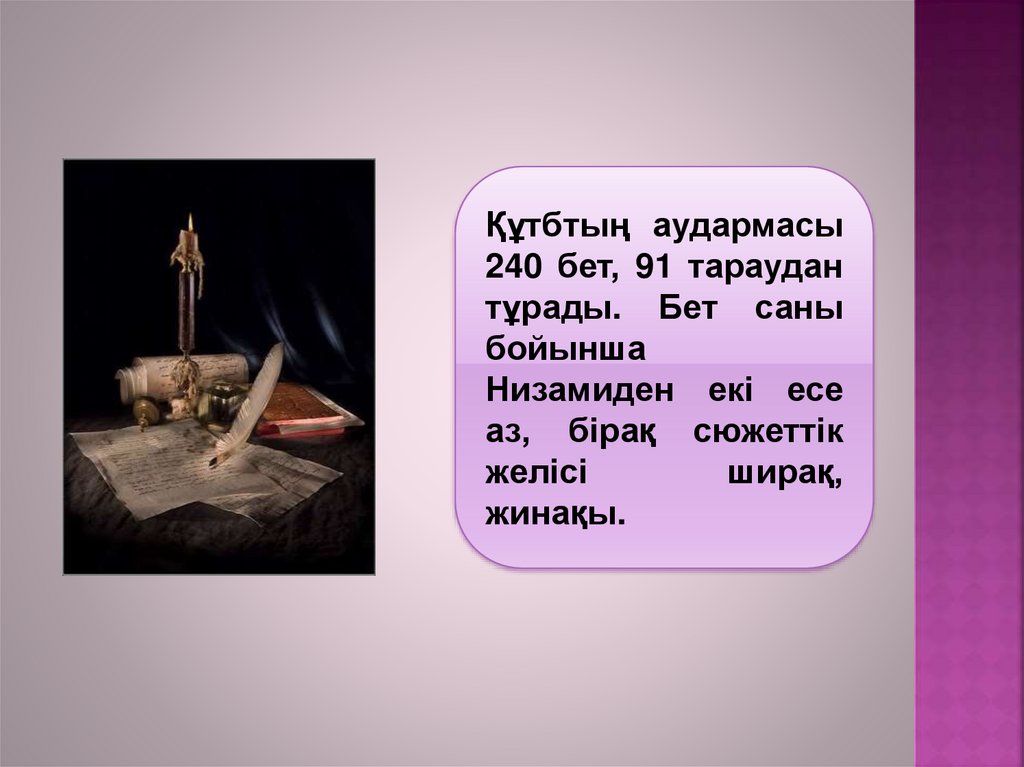 Құтбтың аудармасы 240 бет, 91 тараудан тұрады. Бет саны бойынша Низамиден екі есе аз, бірақ сюжеттік желісі ширақ, жинақы.